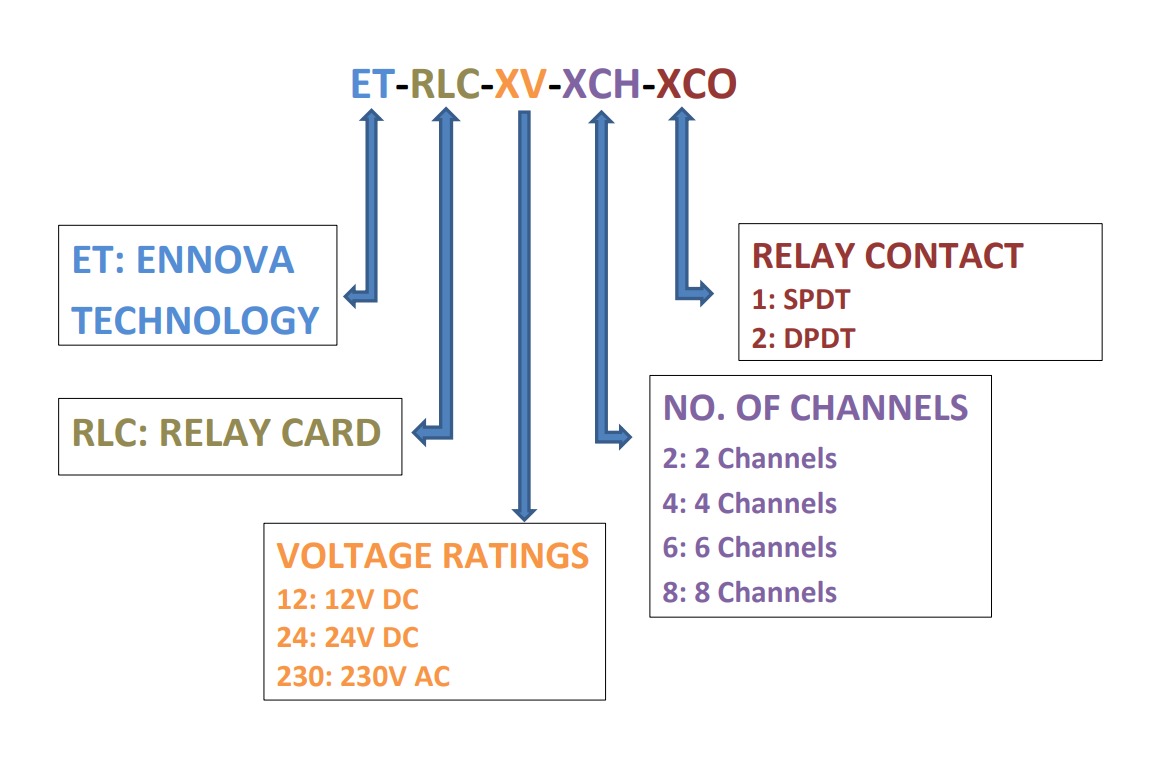 ET-RLC-XV-XCH-XCO

ET: ENNOVA TECHNOLOGY

RLC: RELAY CARD

VOLTAGE RATINGS
12: 12V DC
24: 24V DC
230: 230V AC

NO. OF CHANNELS
2: 2 Channels
4: 4 Channels
6: 6 Channels
8: 8 Channels

RELAY CONTACT
1: SPDT
2: DPDT